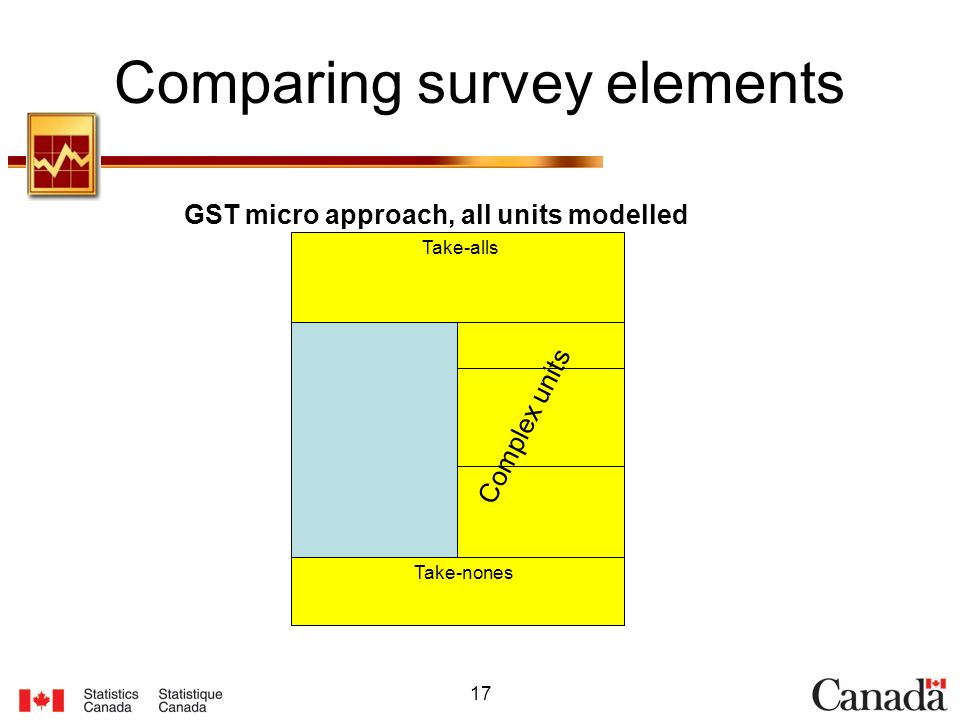 Comparing survey elements

GST micro approach, all units modelled

Take-alls

Complex units

Take-nones

Statistics Canada Statistique Canada

17

Canada